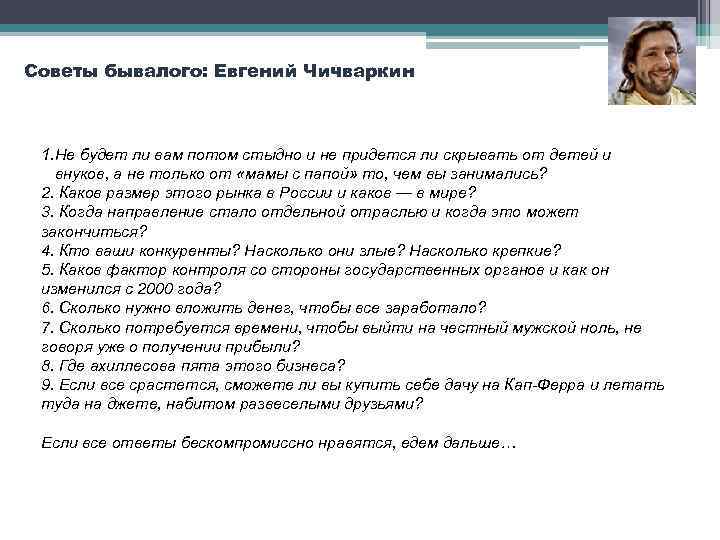 Советы бывалого: Евгений Чичваркин

1.Не будет ли вам потом стыдно и не придется ли скрывать от детей и внуков, а не только от «мамы с папой» то, чем вы занимались?
2. Каков размер этого рынка в России и каков — в мире?
3. Когда направление стало отдельной отраслью и когда это может закончиться?
4. Кто ваши конкуренты? Насколько они злые? Насколько крепкие?
5. Каков фактор контроля со стороны государственных органов и как он изменился с 2000 года?
6. Сколько нужно вложить денег, чтобы все заработало?
7. Сколько потребуется времени, чтобы выйти на честный мужской ноль, не говоря уже о получении прибыли?
8. Где ахиллесова пята этого бизнеса?
9. Если все срастется, сможете ли вы купить себе дачу на Кап-Ферра и летать туда на джете, набитом развеселыми друзьями?

Если все ответы бескомпромиссно нравятся, едем дальше…